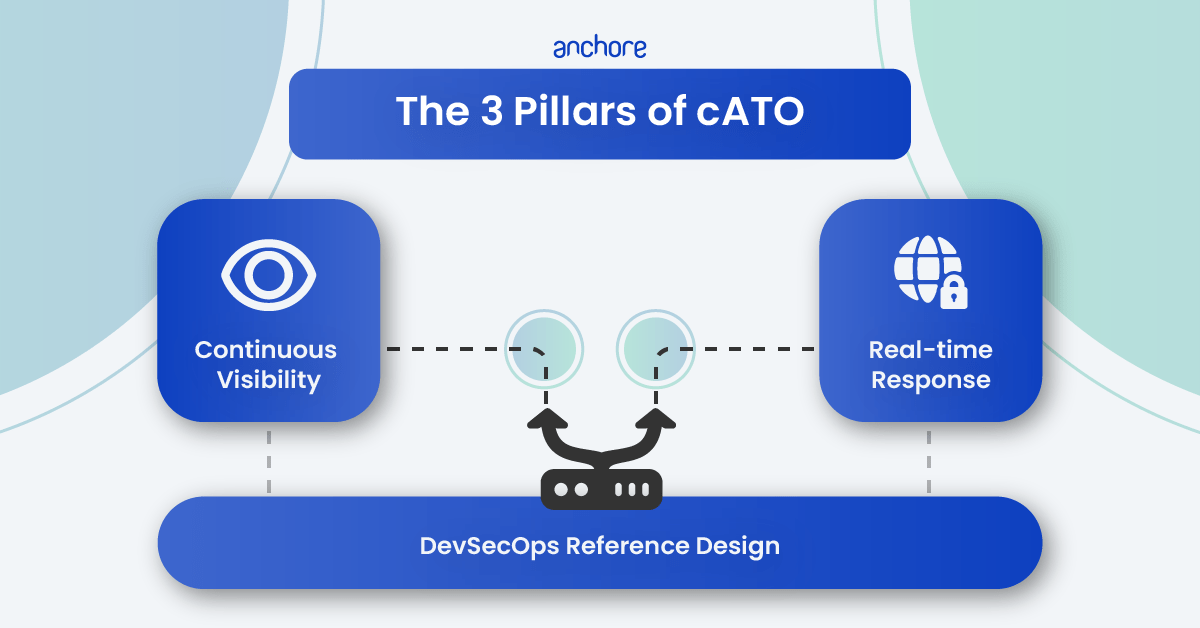 anchore

The 3 Pillars of cATO

Continuous Visibility

Real-time Response

DevSecOps Reference Design